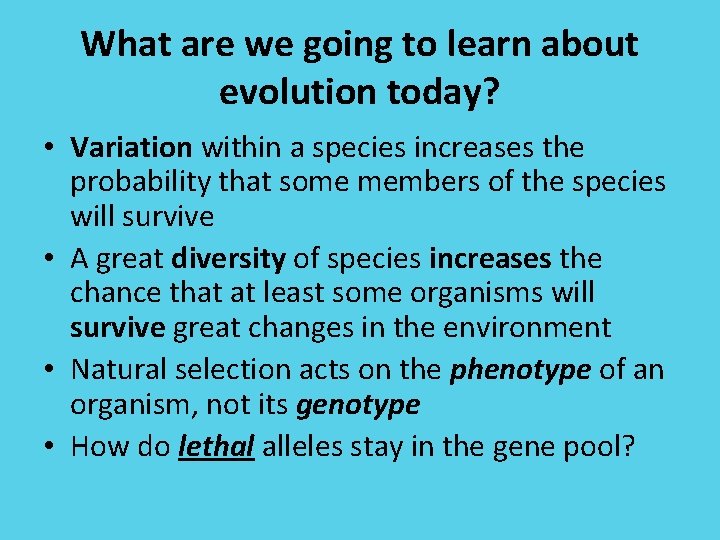 What are we going to learn about evolution today?

• Variation within a species increases the probability that some members of the species will survive
• A great diversity of species increases the chance that at least some organisms will survive great changes in the environment
• Natural selection acts on the phenotype of an organism, not its genotype
• How do lethal alleles stay in the gene pool?